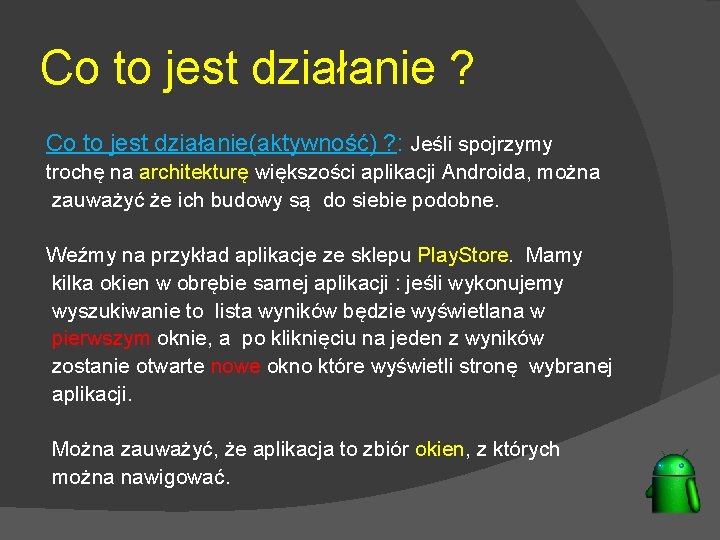 Co to jest działanie ?

Co to jest działanie(aktywność) ?: Jeśli spojrzymy trochę na architekturę większości aplikacji Androida, można zauważyć że ich budowy są do siebie podobne.

Weźmy na przykład aplikacje ze sklepu PlayStore. Mamy kilka okien w obrębie samej aplikacji : jeśli wykonujemy wyszukiwanie to lista wyników będzie wyświetlana w pierwszym oknie, a po kliknięciu na jeden z wyników zostanie otwarte nowe okno które wyświetli stronę wybranej aplikacji.

Można zauważyć, że aplikacja to zbiór okien, z których można nawigować.